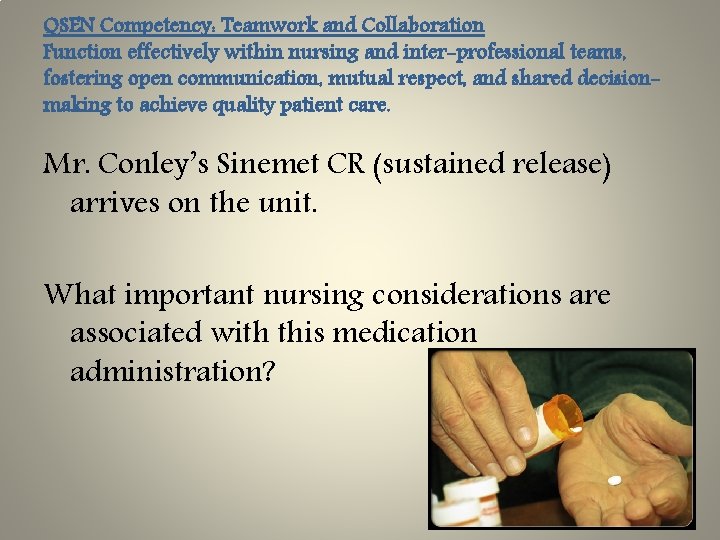 QSEN Competency: Teamwork and Collaboration
Function effectively within nursing and inter-professional teams, fostering open communication, mutual respect, and shared decision-making to achieve quality patient care.

Mr. Conley's Sinemet CR (sustained release) arrives on the unit.

What important nursing considerations are associated with this medication administration?